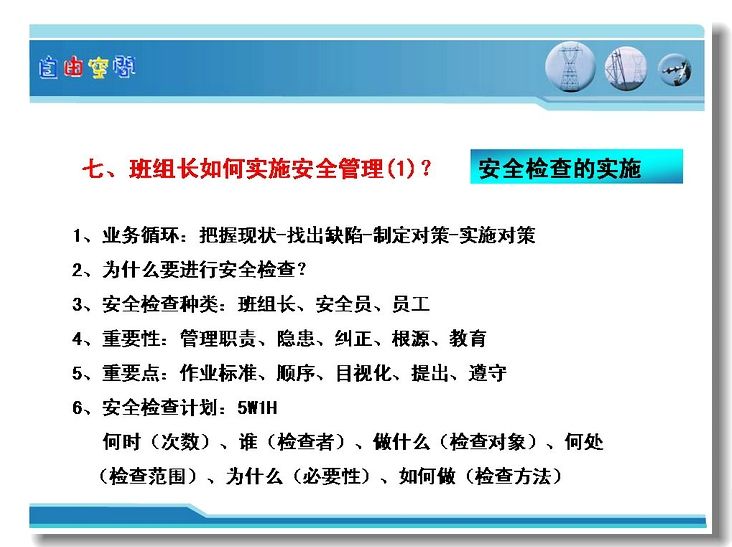 自由空间

七、班组长如何实施安全管理(1)？

安全检查的实施

1、业务循环：把握现状-找出缺陷-制定对策-实施对策

2、为什么要进行安全检查？

3、安全检查种类：班组长、安全员、员工

4、重要性：管理职责、隐患、纠正、根源、教育

5、重要点：作业标准、顺序、目视化、提出、遵守

6、安全检查计划：5W1H

何时（次数）、谁（检查者）、做什么（检查对象）、何处（检查范围）、为什么（必要性）、如何做（检查方法）